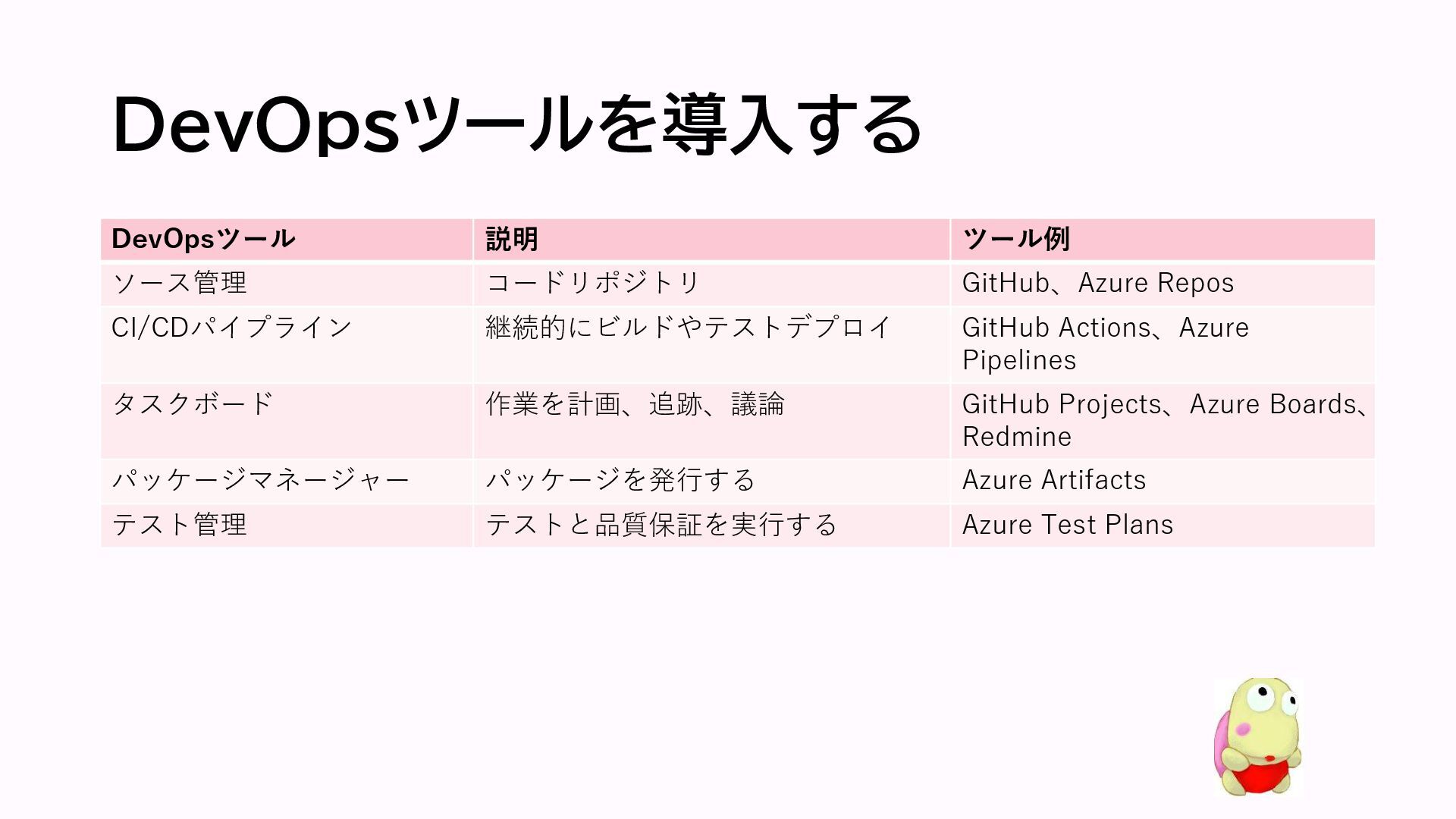 DevOpsツールを導入する

| DevOpsツール | 説明 | ツール例 |
|---|---|---|
| ソース管理 | コードリポジトリ | GitHub、Azure Repos |
| CI/CDパイプライン | 継続的にビルドやテストデプロイ | GitHub Actions、Azure Pipelines |
| タスクボード | 作業を計画、追跡、議論 | GitHub Projects、Azure Boards、Redmine |
| パッケージマネージャー | パッケージを発行する | Azure Artifacts |
| テスト管理 | テストと品質保証を実行する | Azure Test Plans |